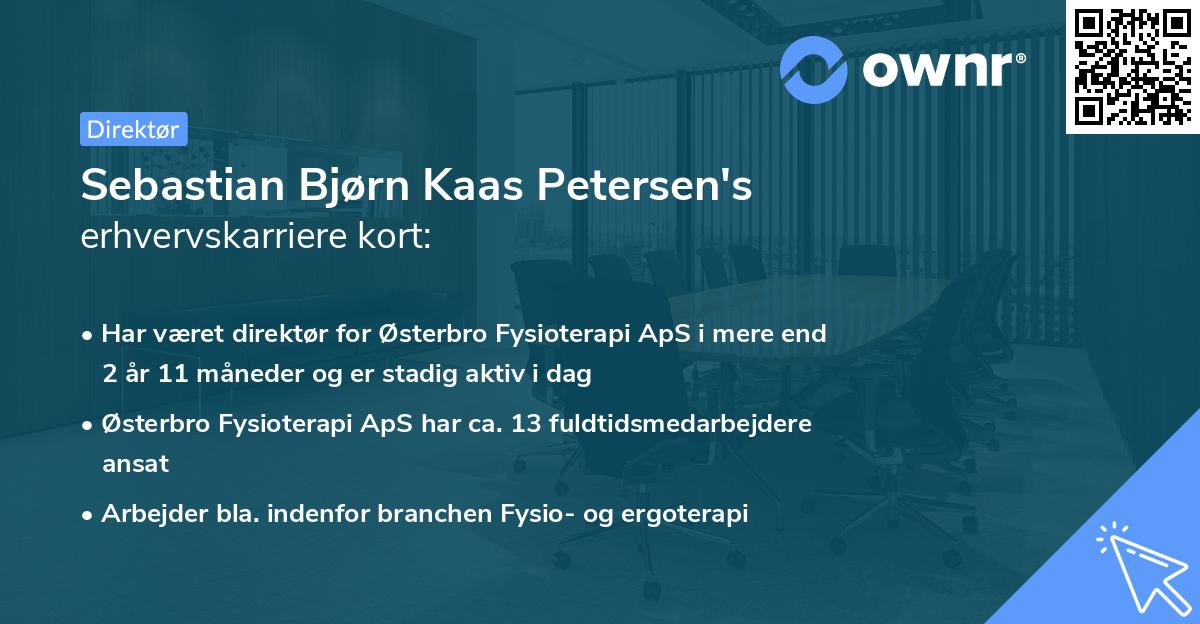 ownr®

Direktør

Sebastian Bjørn Kaas Petersen's
erhvervskarriere kort:

• Har været direktør for Østerbro Fysioterapi ApS i mere end 2 år 11 måneder og er stadig aktiv i dag

• Østerbro Fysioterapi ApS har ca. 13 fuldtidsmedarbejdere ansat

• Arbejder bla. indenfor branchen Fysio- og ergoterapi